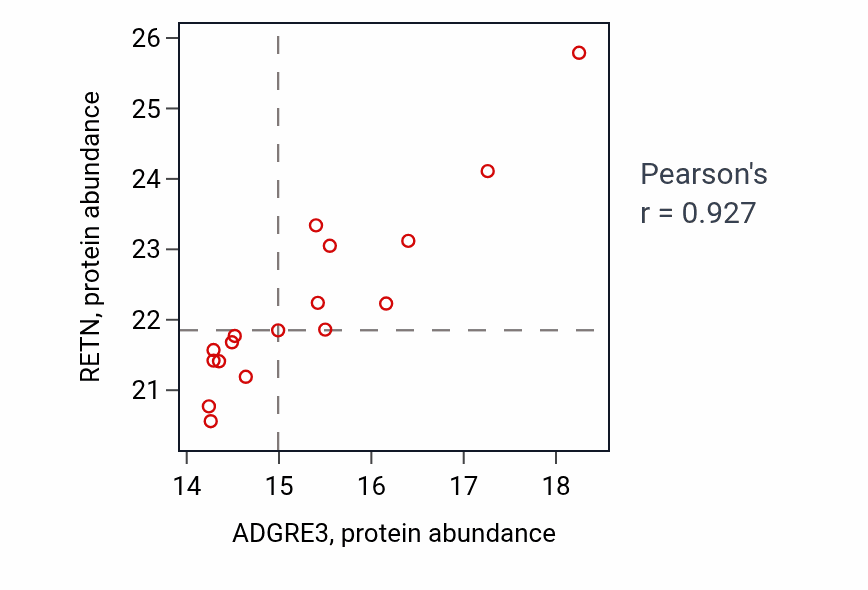 RETN, protein abundance

26
25
24
23
22
21

14
15
16
17
18

ADGRE3, protein abundance

Pearson's
r = 0.927